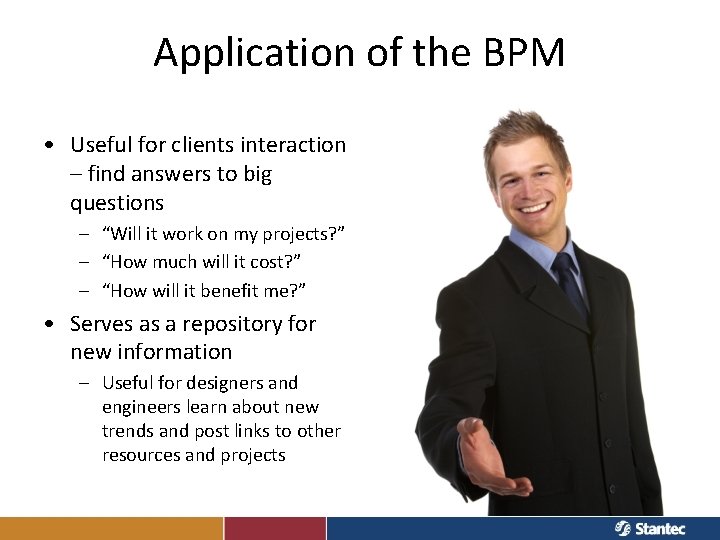 Application of the BPM

• Useful for clients interaction – find answers to big questions
  – "Will it work on my projects?"
  – "How much will it cost?"
  – "How will it benefit me?"
• Serves as a repository for new information
  – Useful for designers and engineers learn about new trends and post links to other resources and projects

Stantec